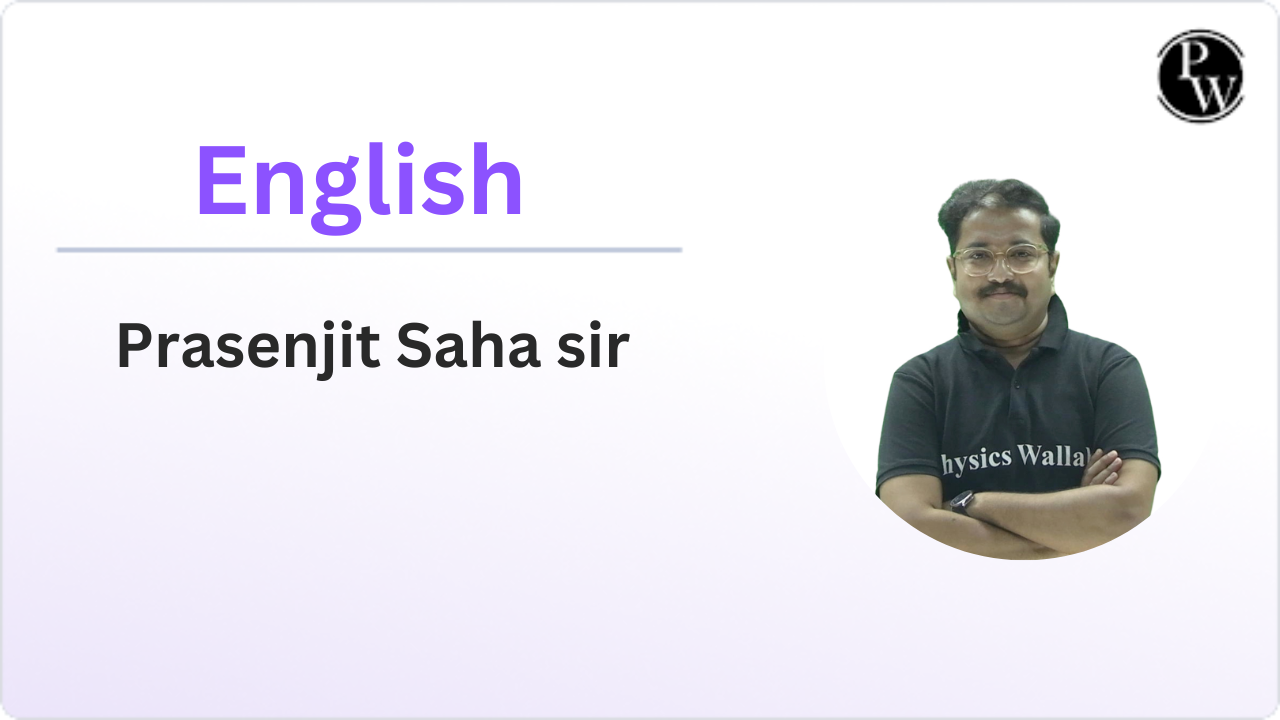 PW

English

Prasenjit Saha sir

hysics Walla